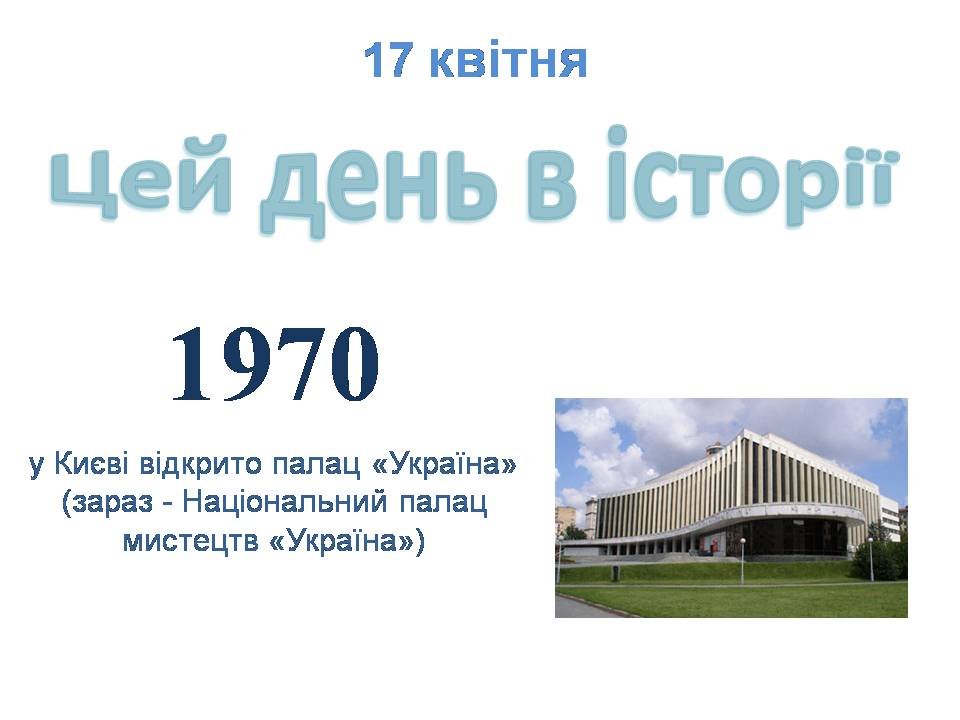 17 квітня

Цей день в історії

1970

у Києві відкрито палац «Україна» (зараз - Національний палац мистецтв «Україна»)